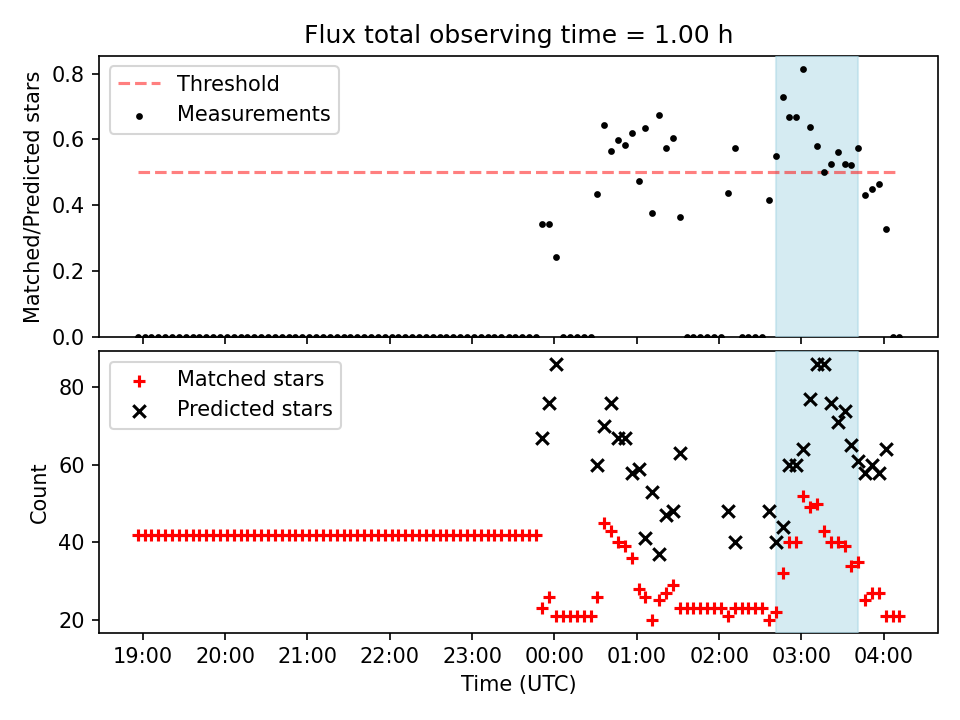 Flux total observing time = 1.00 h

Threshold
Measurements

Matched/Predicted stars

0.8
0.6
0.4
0.2
0.0

Matched stars
Predicted stars

Count

80
60
40
20

19:00
20:00
21:00
22:00
23:00
00:00
01:00
02:00
03:00
04:00

Time (UTC)